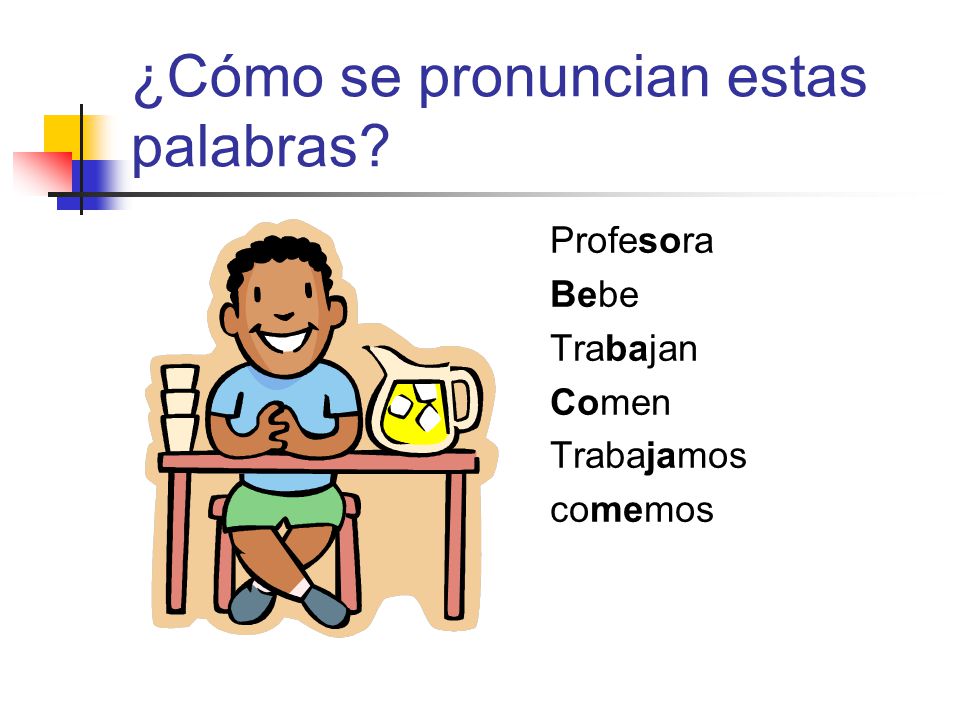 ¿Cómo se pronuncian estas palabras?

Profesora
Bebe
Trabajan
Comen
Trabajamos
comemos